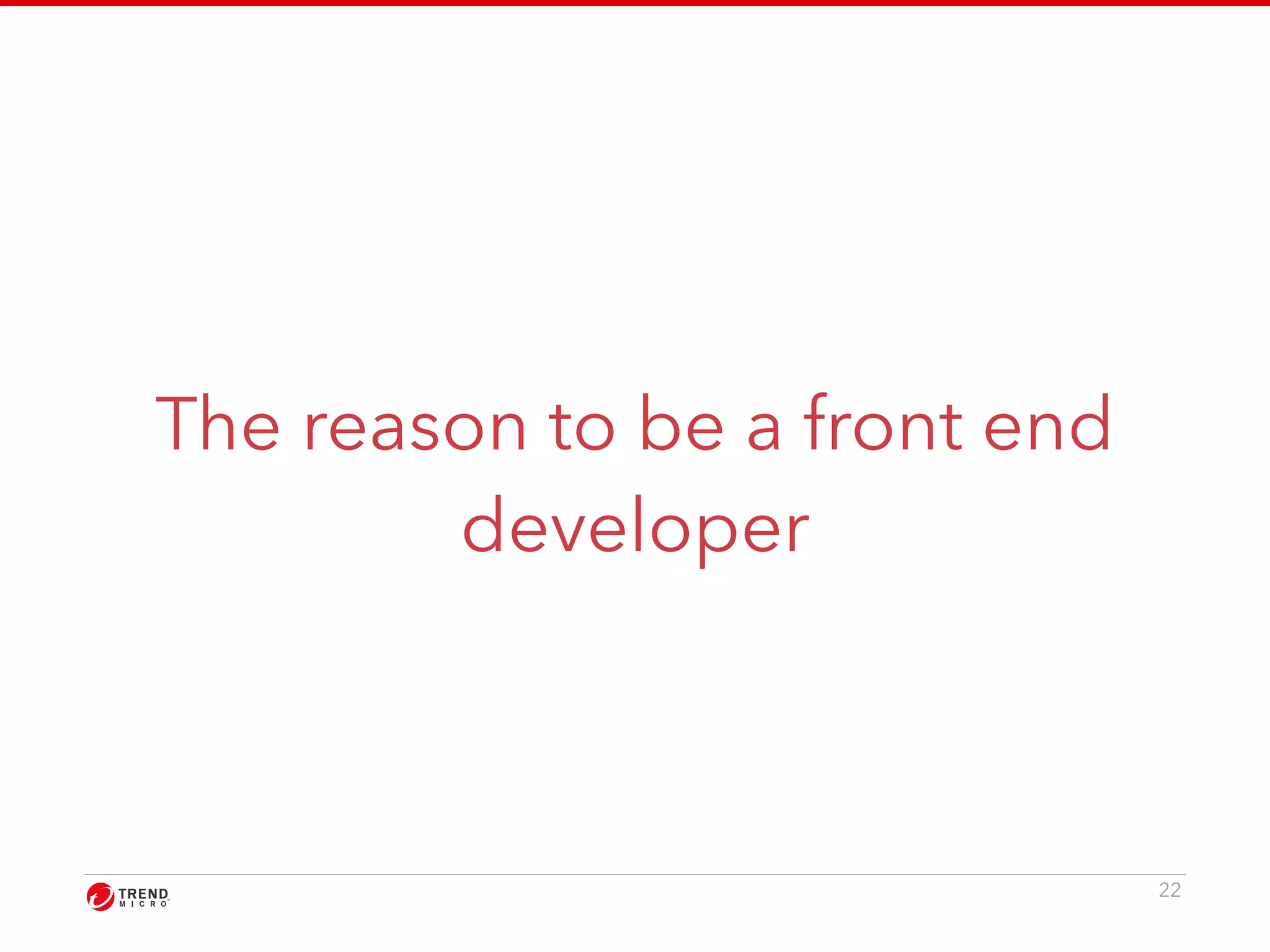 The reason to be a front end developer

TREND MICRO

22